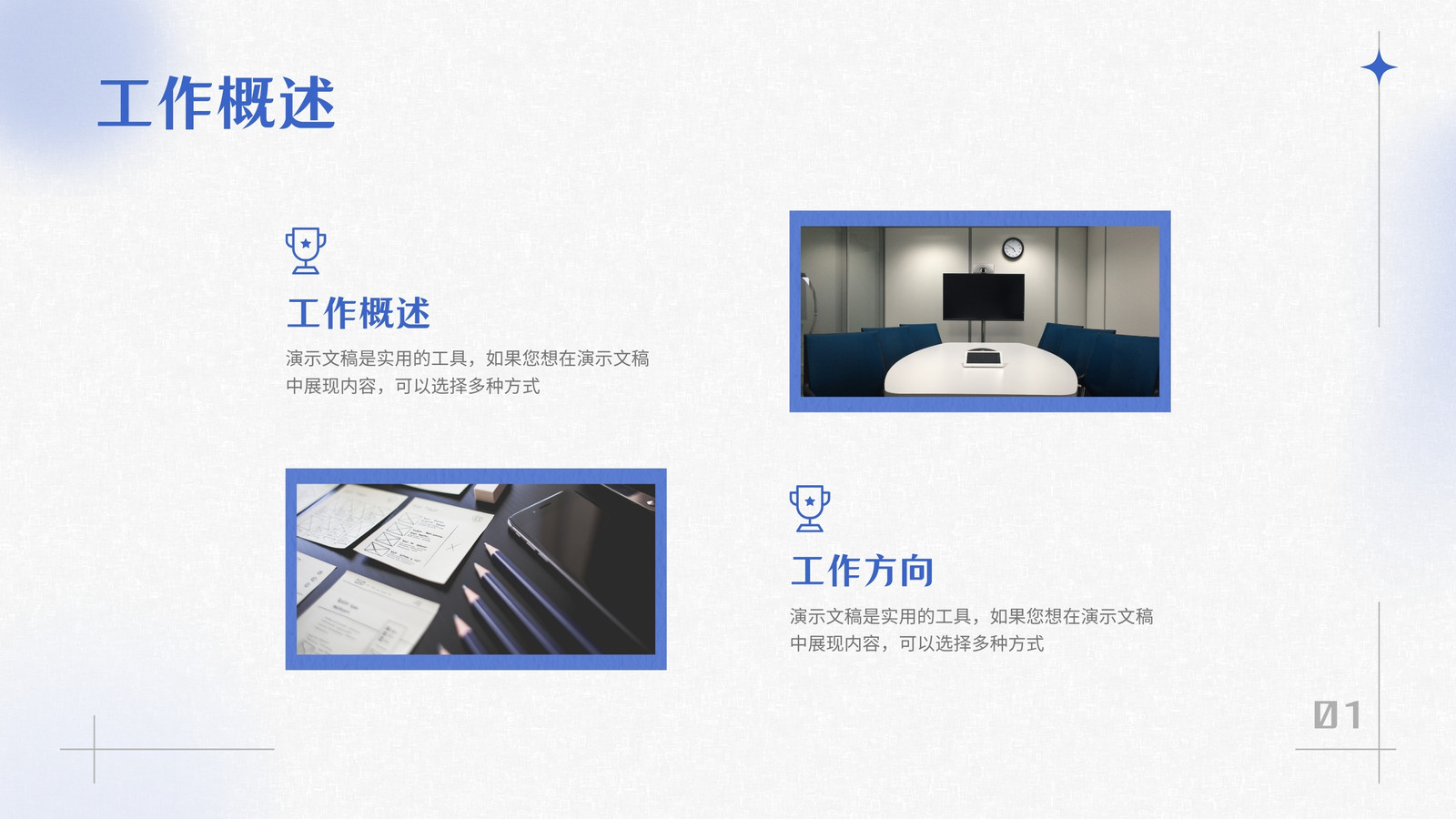 工作概述

工作概述

演示文稿是实用的工具，如果您想在演示文稿中展现内容，可以选择多种方式

工作方向

演示文稿是实用的工具，如果您想在演示文稿中展现内容，可以选择多种方式

01